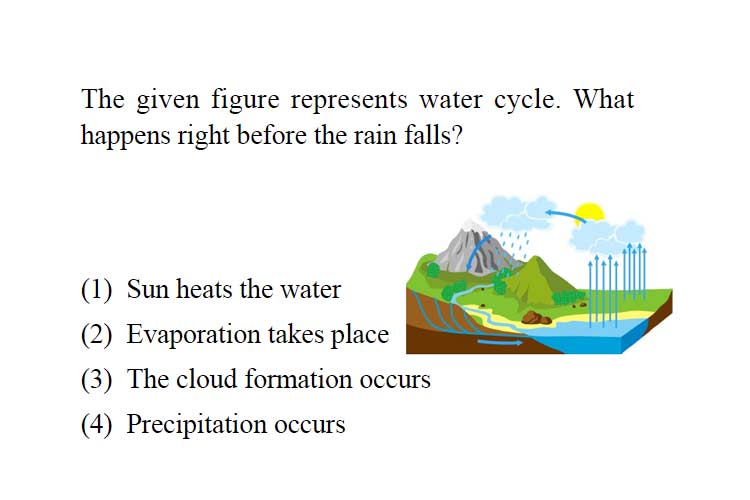 The given figure represents water cycle. What happens right before the rain falls?

(1) Sun heats the water
(2) Evaporation takes place
(3) The cloud formation occurs
(4) Precipitation occurs